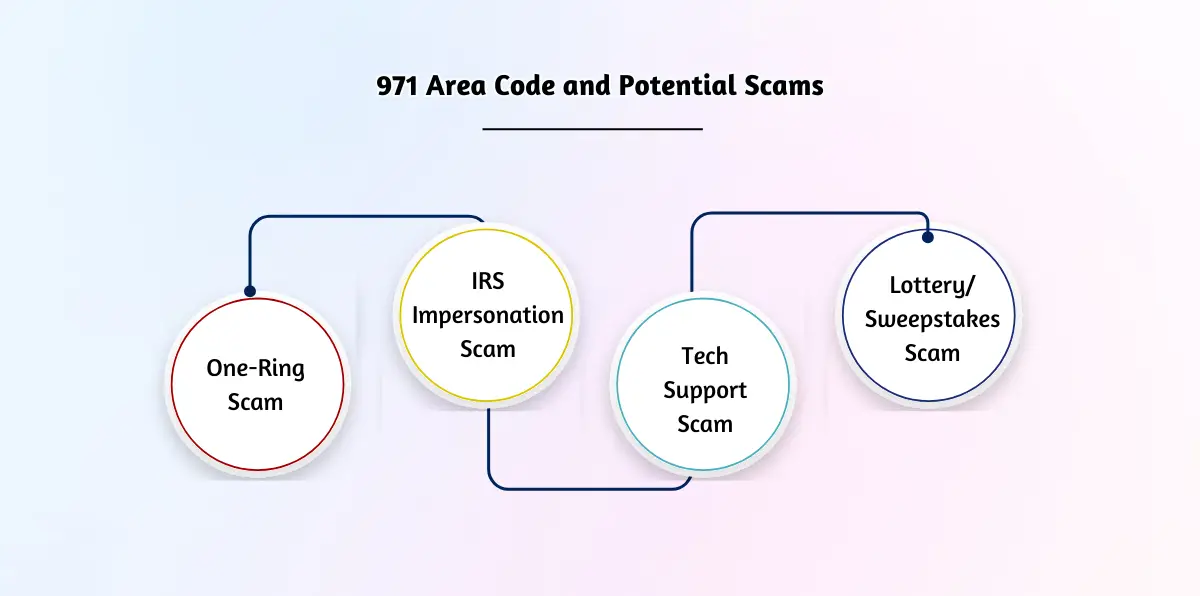 971 Area Code and Potential Scams

One-Ring Scam

IRS Impersonation Scam

Tech Support Scam

Lottery/ Sweepstakes Scam